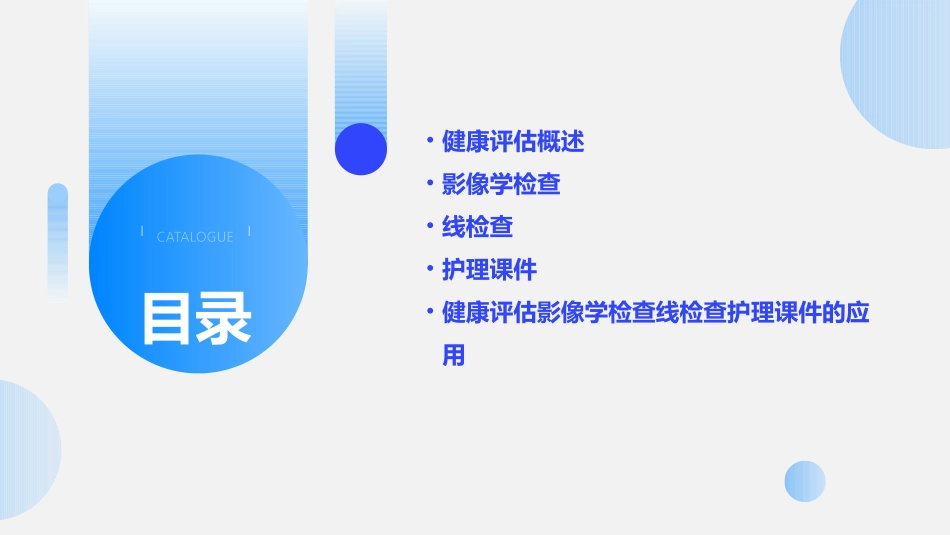 CATALOGUE

目录

• 健康评估概述
• 影像学检查
• 线检查
• 护理课件
• 健康评估影像学检查线检查护理课件的应用